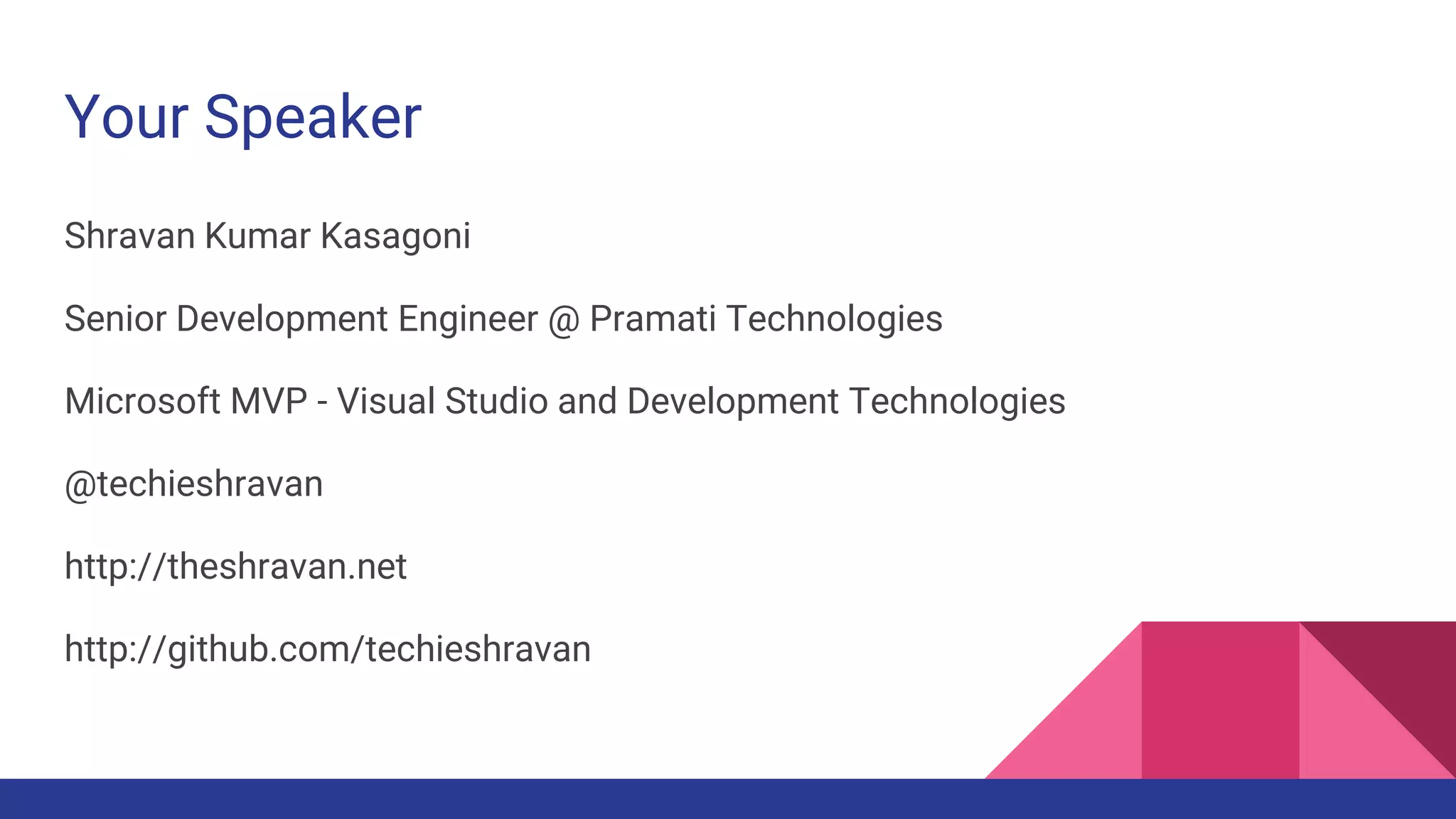 Your Speaker

Shravan Kumar Kasagoni

Senior Development Engineer @ Pramati Technologies

Microsoft MVP - Visual Studio and Development Technologies

@techieshravan

http://theshravan.net

http://github.com/techieshravan